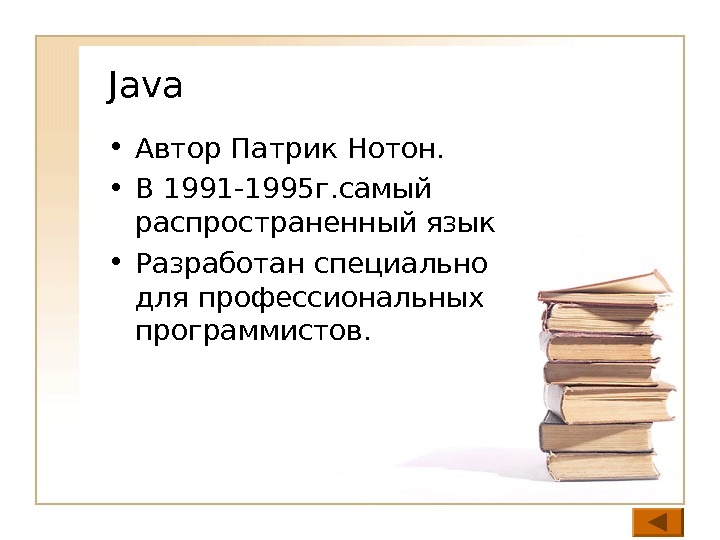 Java

• Автор Патрик Нотон.
• В 1991-1995г.самый распространенный язык
• Разработан специально для профессиональных программистов.